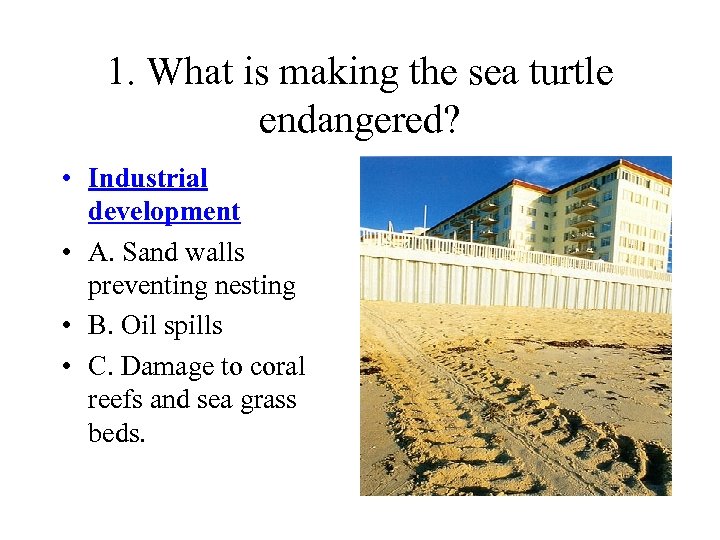 1. What is making the sea turtle endangered?

• Industrial development
• A. Sand walls preventing nesting
• B. Oil spills
• C. Damage to coral reefs and sea grass beds.